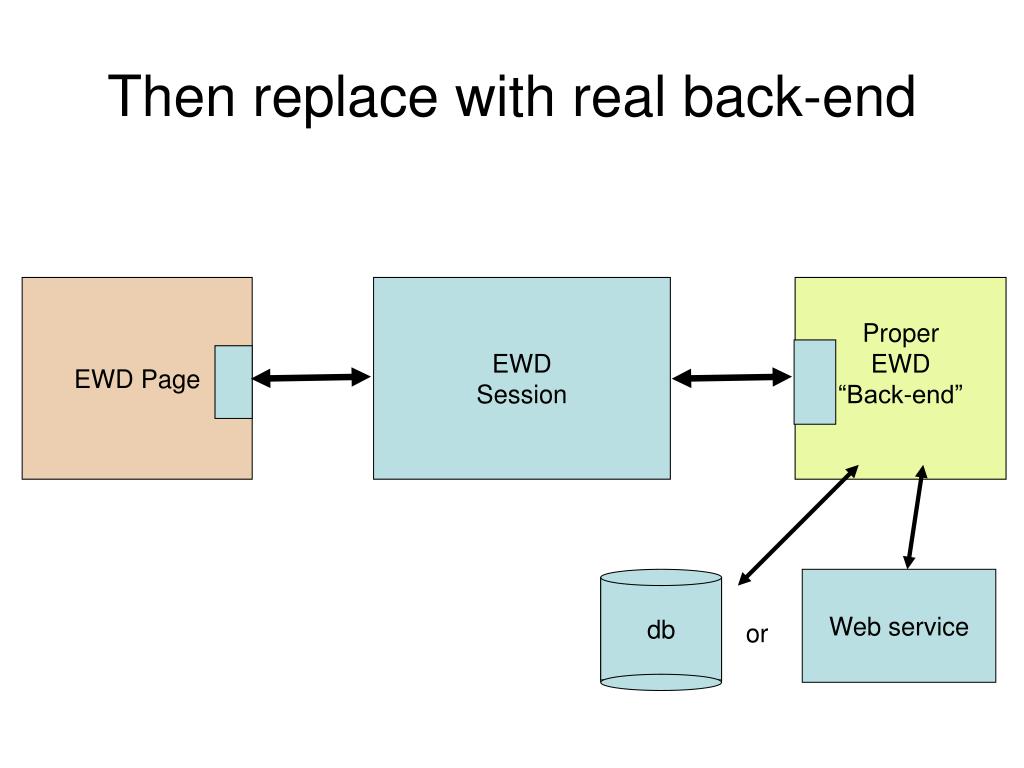 Then replace with real back-end

EWD Page

EWD Session

Proper EWD “Back-end”

db

or

Web service